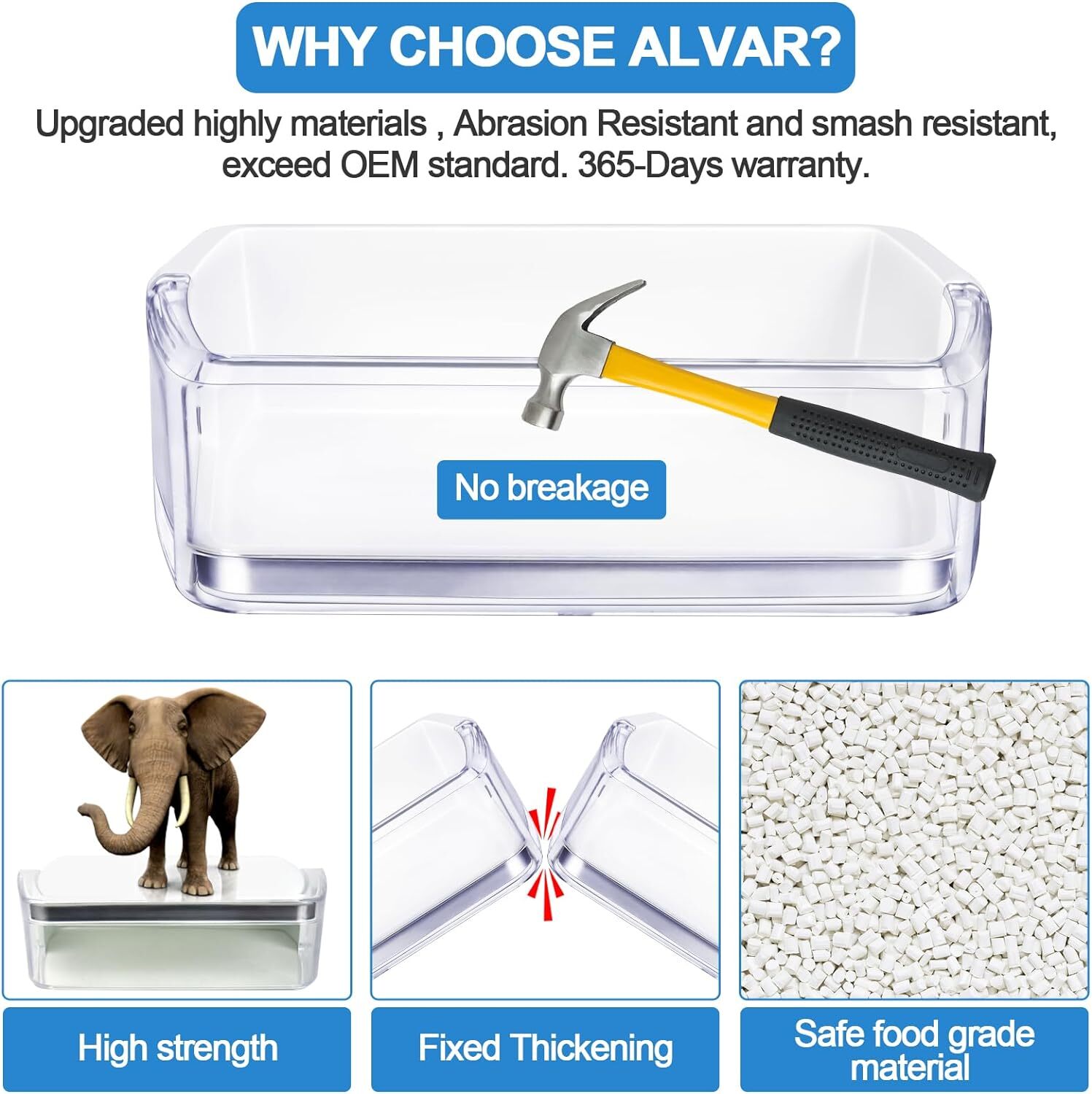 WHY CHOOSE ALVAR?

Upgraded highly materials , Abrasion Resistant and smash resistant, exceed OEM standard. 365-Days warranty.

No breakage

High strength

Fixed Thickening

Safe food grade material